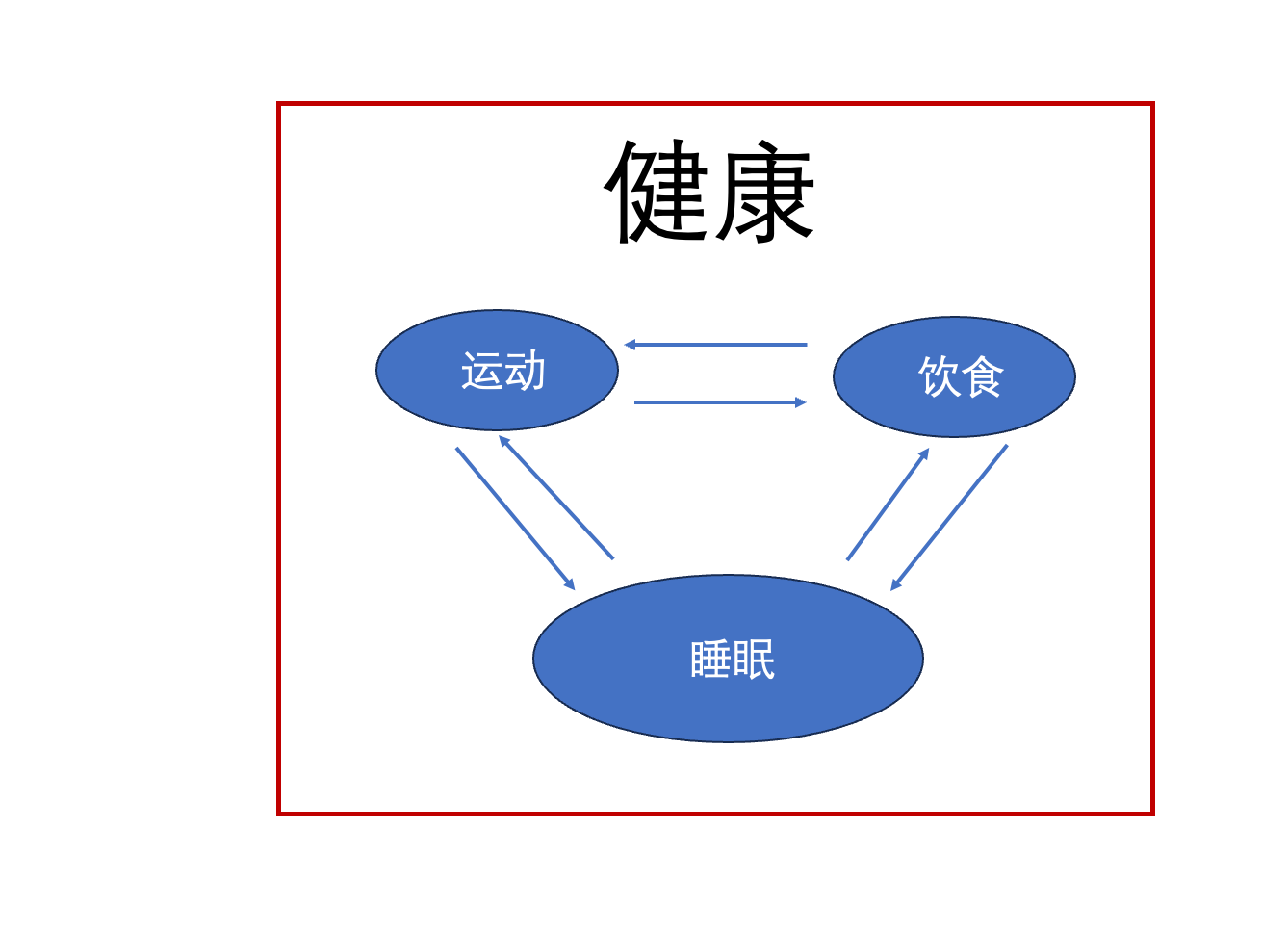 健康

运动

饮食

睡眠